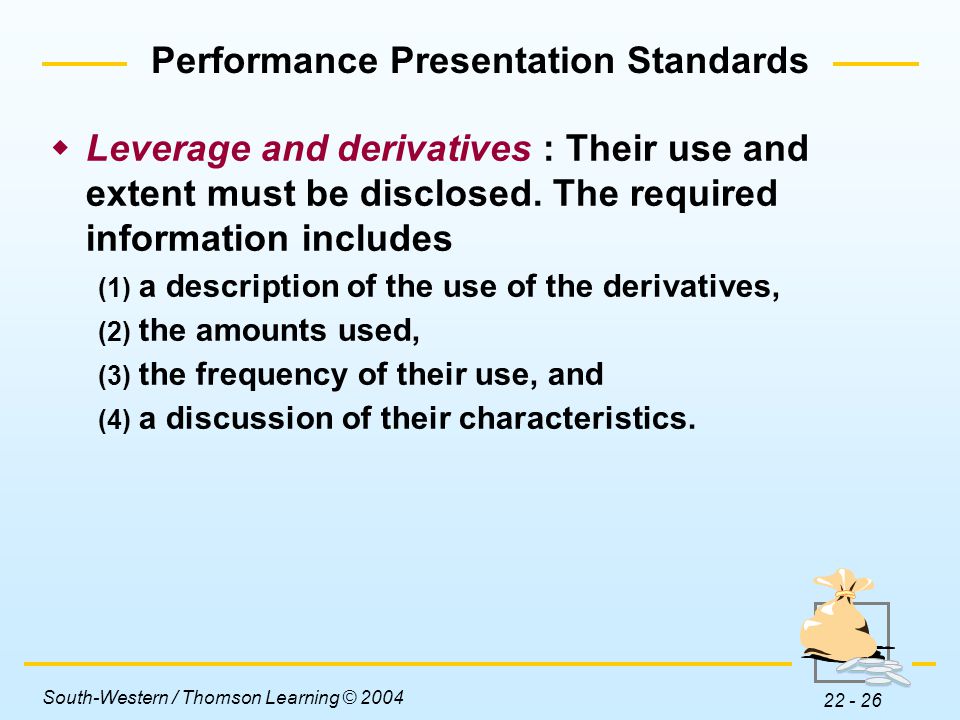 Performance Presentation Standards

Leverage and derivatives : Their use and extent must be disclosed. The required information includes

(1) a description of the use of the derivatives,

(2) the amounts used,

(3) the frequency of their use, and

(4) a discussion of their characteristics.

South-Western / Thomson Learning © 2004

22 - 26